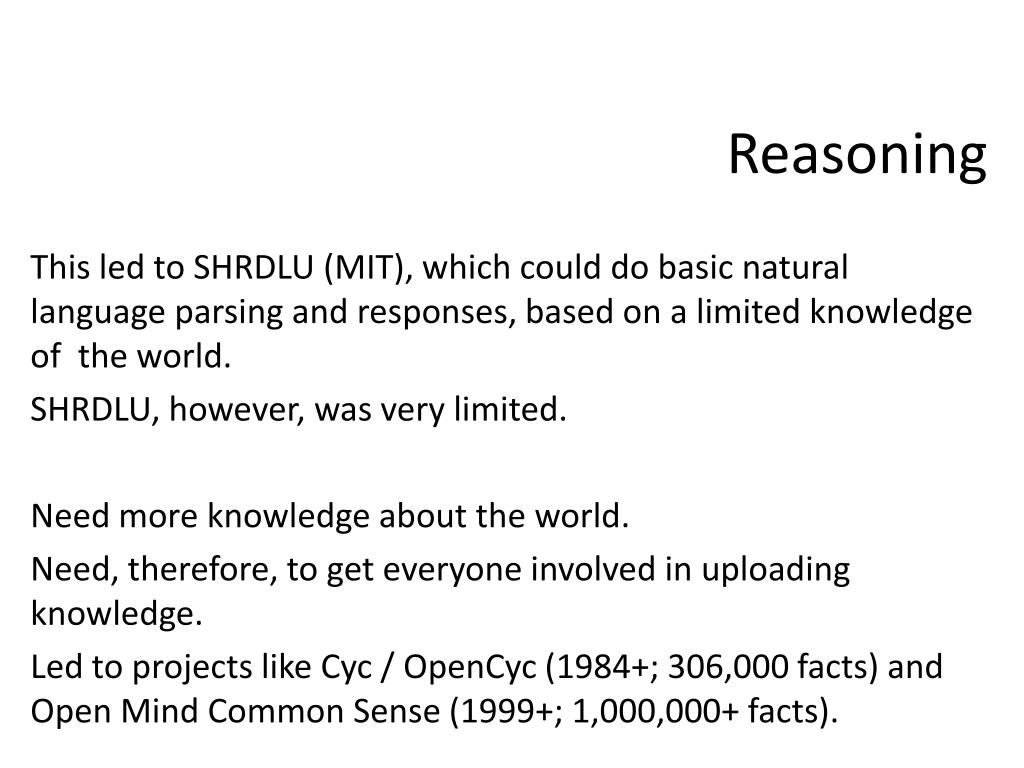 Reasoning

This led to SHRDLU (MIT), which could do basic natural language parsing and responses, based on a limited knowledge of  the world.

SHRDLU, however, was very limited.

Need more knowledge about the world.

Need, therefore, to get everyone involved in uploading knowledge.

Led to projects like Cyc / OpenCyc (1984+; 306,000 facts) and Open Mind Common Sense (1999+; 1,000,000+ facts).